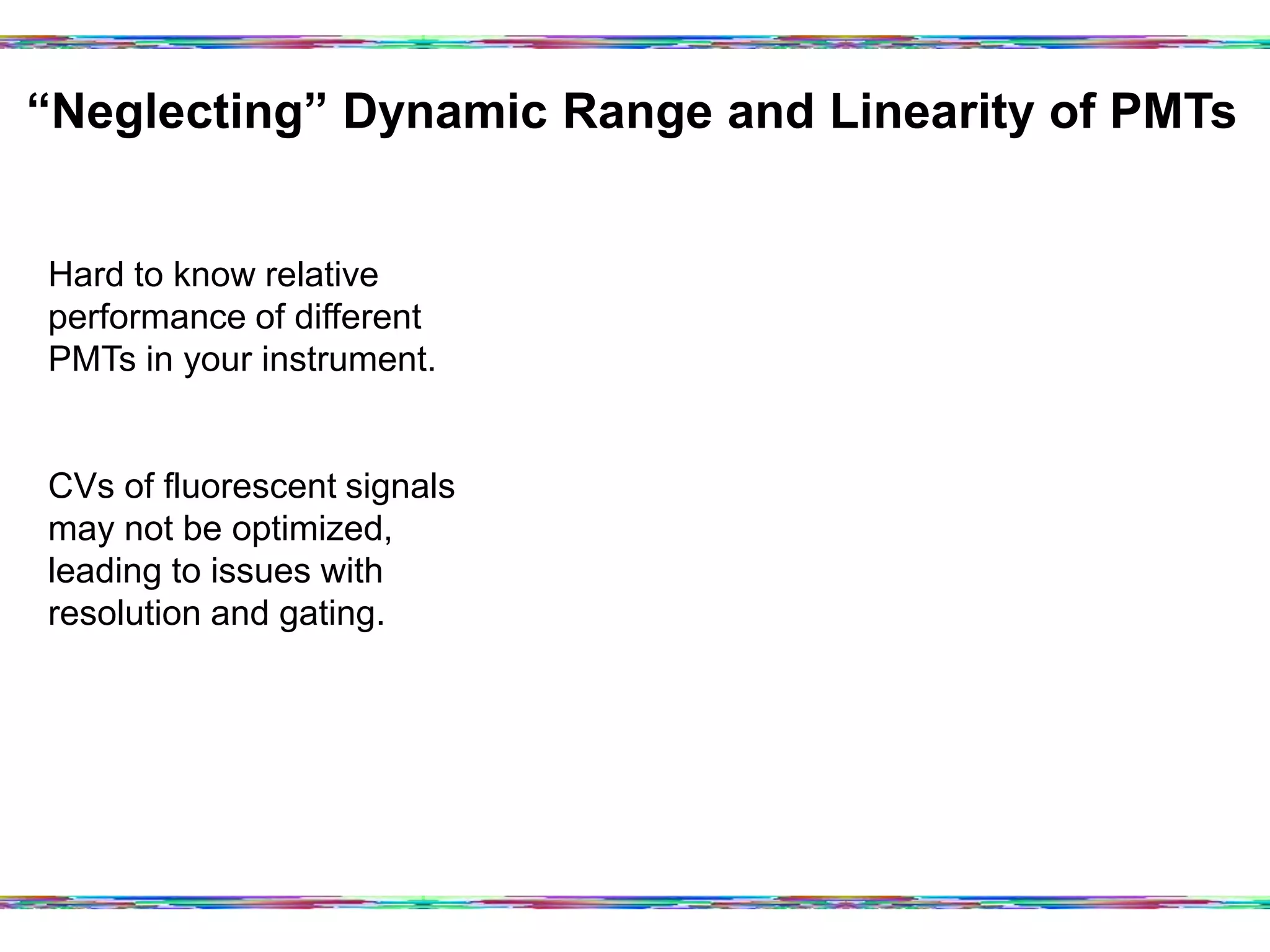 “Neglecting” Dynamic Range and Linearity of PMTs

Hard to know relative performance of different PMTs in your instrument.

CVs of fluorescent signals may not be optimized, leading to issues with resolution and gating.